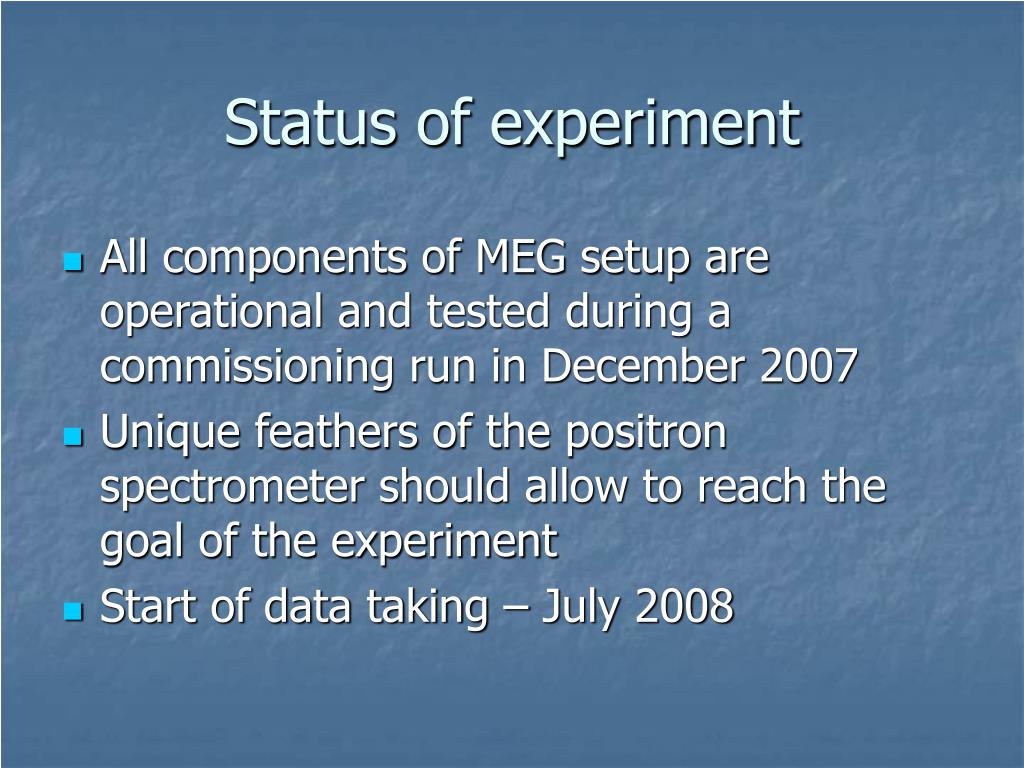 Status of experiment

- All components of MEG setup are operational and tested during a commissioning run in December 2007
- Unique feathers of the positron spectrometer should allow to reach the goal of the experiment
- Start of data taking – July 2008